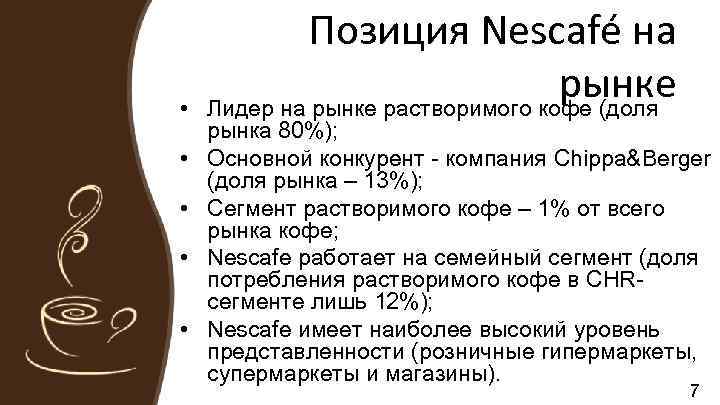 Позиция Nescafé на рынке

• Лидер на рынке растворимого кофе (доля рынка 80%);
• Основной конкурент - компания Chippa&Berger (доля рынка – 13%);
• Сегмент растворимого кофе – 1% от всего рынка кофе;
• Nescafe работает на семейный сегмент (доля потребления растворимого кофе в CHR-сегменте лишь 12%);
• Nescafe имеет наиболее высокий уровень представленности (розничные гипермаркеты, супермаркеты и магазины).

7